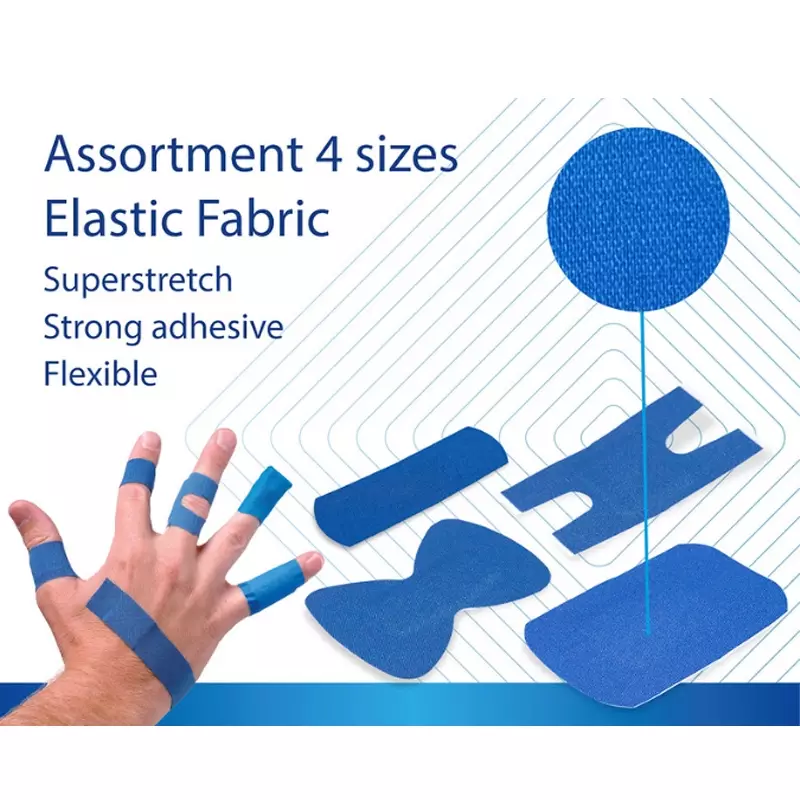 Assortment 4 sizes
Elastic Fabric

Superstretch
Strong adhesive
Flexible